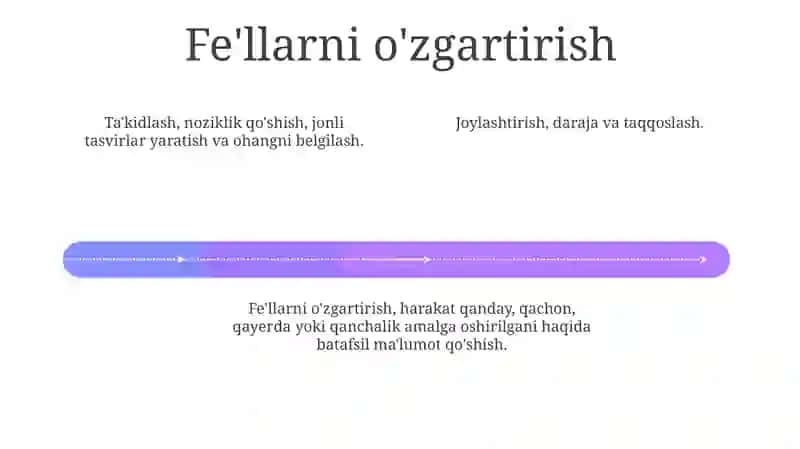 Fe'llarni o'zgartirish

Ta'kidlash, noziklik qo'shish, jonli tasvirlar yaratish va ohangni belgilash.

Joylashtirish, daraja va taqqoslash.

Fe'llarni o'zgartirish, harakat qanday, qachon, qayerda yoki qanchalik amalga oshirilgani haqida batafsil ma'lumot qo'shish.